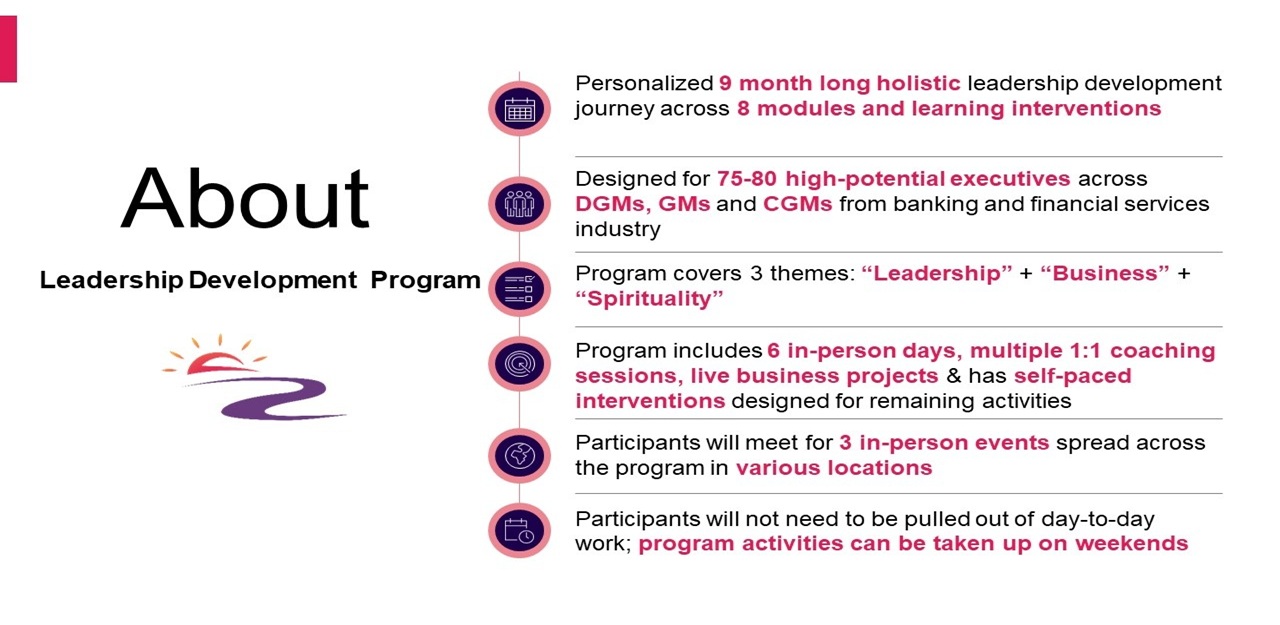 About

Leadership Development Program

Personalized 9 month long holistic leadership development journey across 8 modules and learning interventions

Designed for 75-80 high-potential executives across DGMs, GMs and CGMs from banking and financial services industry

Program covers 3 themes: “Leadership” + “Business” + “Spirituality”

Program includes 6 in-person days, multiple 1:1 coaching sessions, live business projects & has self-paced interventions designed for remaining activities

Participants will meet for 3 in-person events spread across the program in various locations

Participants will not need to be pulled out of day-to-day work; program activities can be taken up on weekends